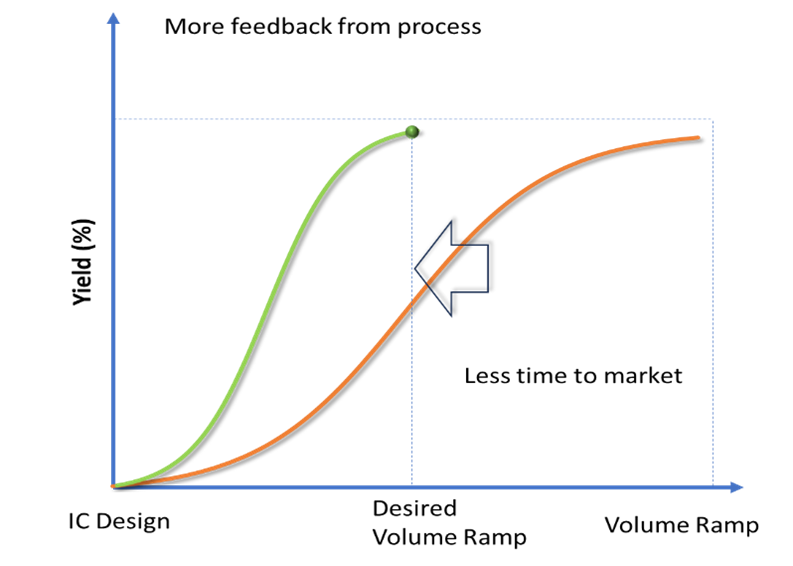 More feedback from process

Yield (%)

Less time to market

IC Design

Desired Volume Ramp

Volume Ramp